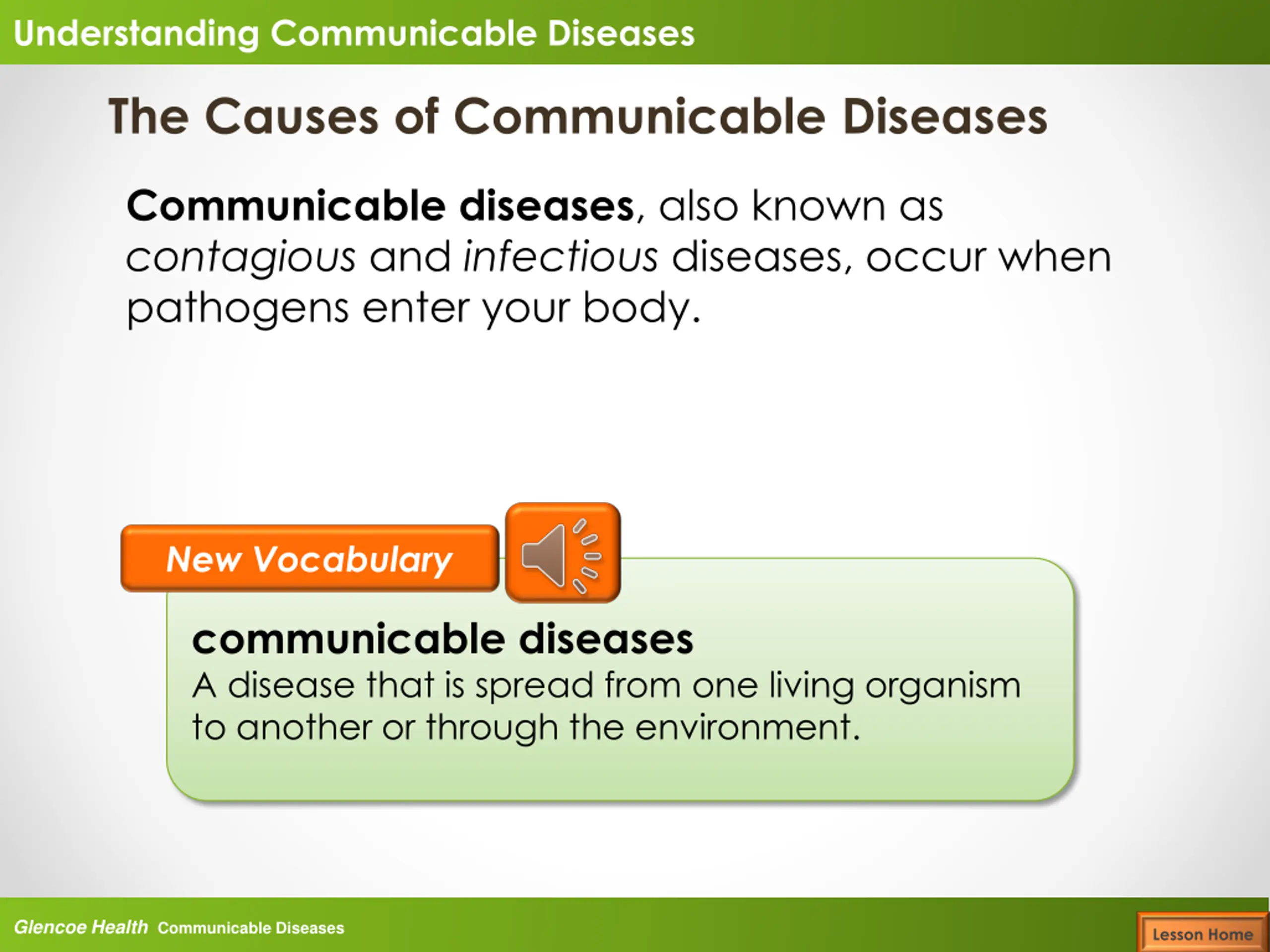 Understanding Communicable Diseases

The Causes of Communicable Diseases

Communicable diseases, also known as contagious and infectious diseases, occur when pathogens enter your body.

New Vocabulary

communicable diseases
A disease that is spread from one living organism to another or through the environment.

Glencoe Health Communicable Diseases

Lesson Home